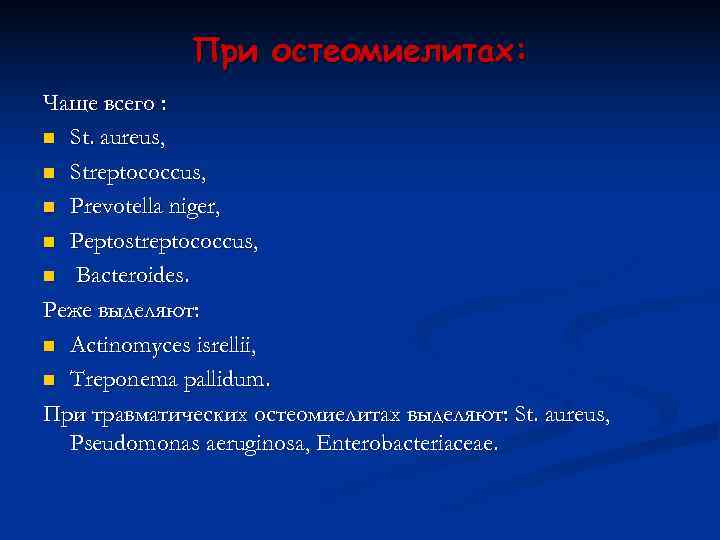 При остеомиелитах:

Чаще всего :

- St. aureus,
- Streptococcus,
- Prevotella niger,
- Peptostreptococcus,
- Bacteroides.

Реже выделяют:

- Actinomyces isrellii,
- Treponema pallidum.

При травматических остеомиелитах выделяют: St. aureus, Pseudomonas aeruginosa, Enterobacteriaceae.